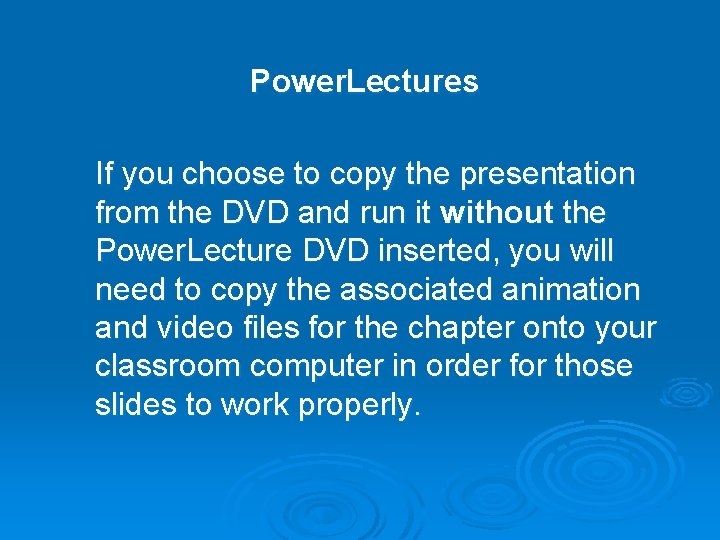 PowerLectures

If you choose to copy the presentation from the DVD and run it without the PowerLecture DVD inserted, you will need to copy the associated animation and video files for the chapter onto your classroom computer in order for those slides to work properly.